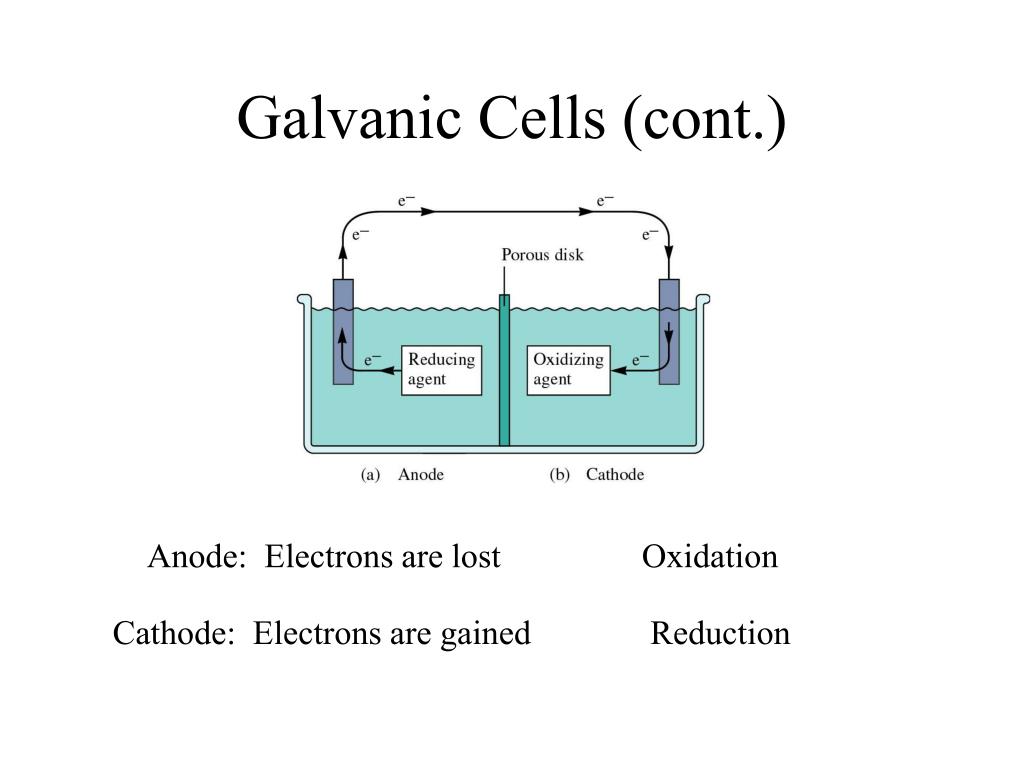 Galvanic Cells (cont.)

$e^-$ $e^-$
$e^-$ $e^-$
Porous disk
$e^-$ Reducing agent
Oxidizing agent $e^-$
(a) Anode
(b) Cathode

Anode: Electrons are lost Oxidation

Cathode: Electrons are gained Reduction